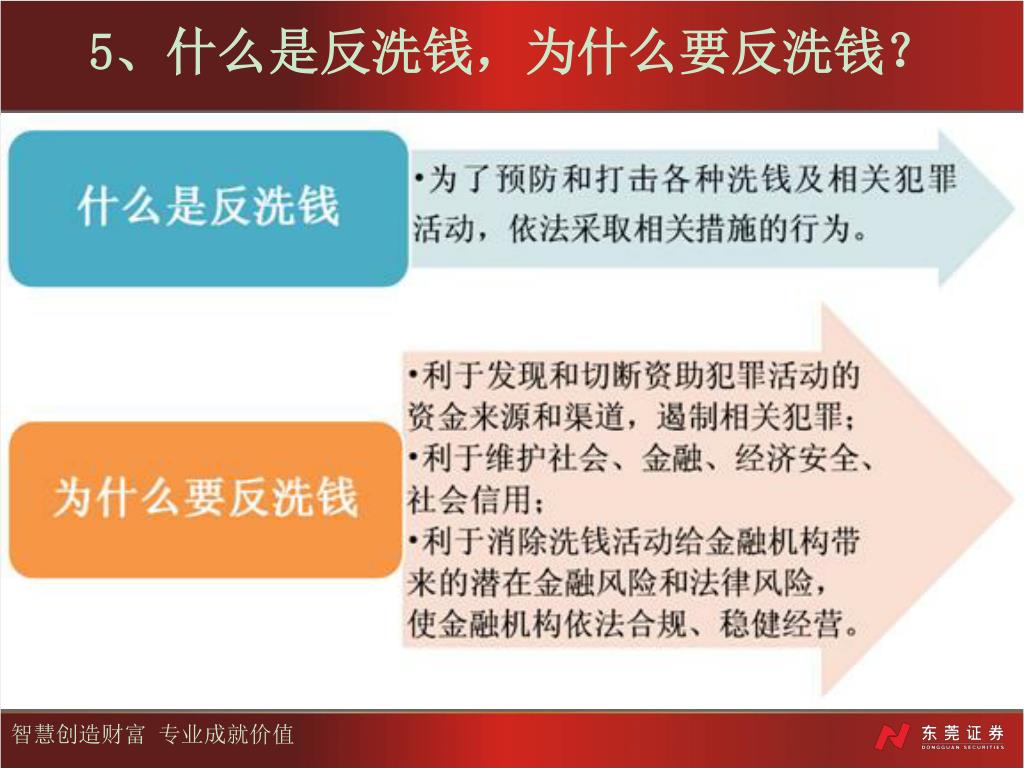 5、什么是反洗钱，为什么要反洗钱？

什么是反洗钱

•为了预防和打击各种洗钱及相关犯罪活动，依法采取相关措施的行为。

为什么要反洗钱

•利于发现和切断资助犯罪活动的资金来源和渠道，遏制相关犯罪；
•利于维护社会、金融、经济安全、社会信用；
•利于消除洗钱活动给金融机构带来的潜在金融风险和法律风险，使金融机构依法合规、稳健经营。

智慧创造财富 专业成就价值

东莞证券
DONGGUAN SECURITIES